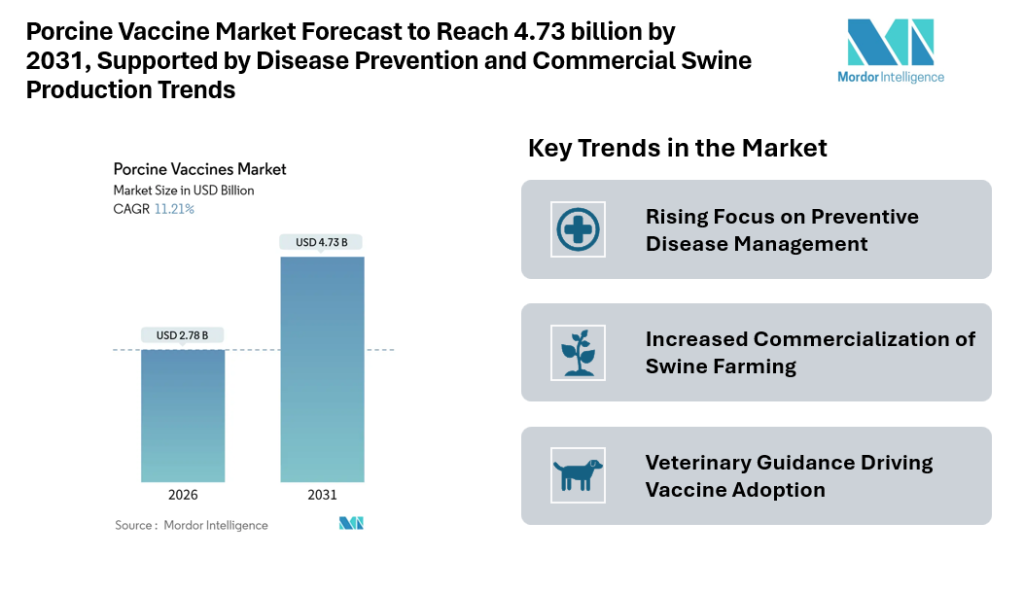 Porcine Vaccine Market Forecast to Reach 4.73 billion by 2031, Supported by Disease Prevention and Commercial Swine Production Trends

Mordor Intelligence

Porcine Vaccines Market
Market Size in USD Billion
CAGR 11.21%

USD 2.78 B
USD 4.73 B

2026
2031

Source : Mordor Intelligence

Key Trends in the Market

Rising Focus on Preventive Disease Management

Increased Commercialization of Swine Farming

Veterinary Guidance Driving Vaccine Adoption